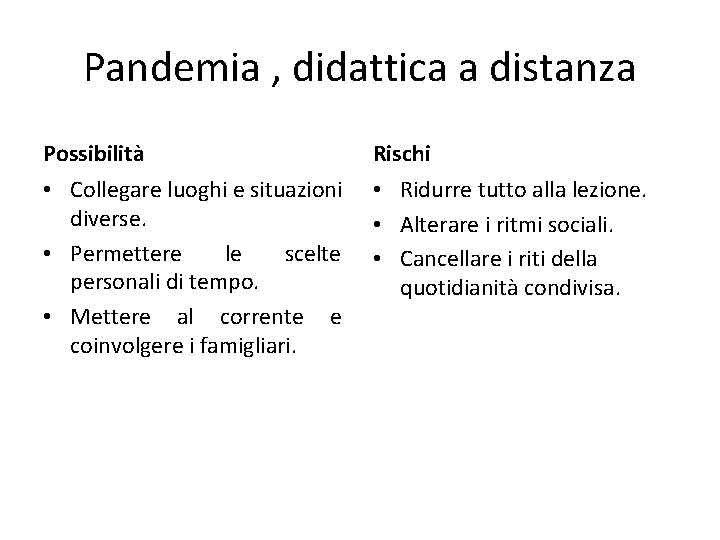 Pandemia , didattica a distanza

Possibilità

• Collegare luoghi e situazioni diverse.
• Permettere le scelte personali di tempo.
• Mettere al corrente e coinvolgere i famigliari.

Rischi

• Ridurre tutto alla lezione.
• Alterare i ritmi sociali.
• Cancellare i riti della quotidianità condivisa.